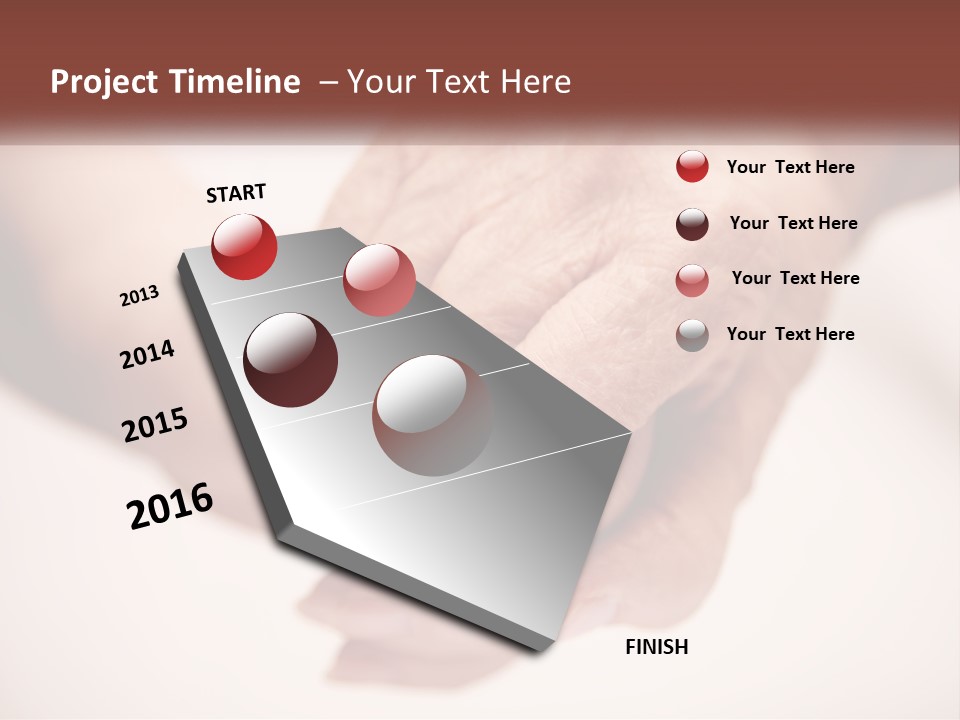 Project Timeline – Your Text Here

START

2013

2014

2015

2016

FINISH

Your Text Here

Your Text Here

Your Text Here

Your Text Here